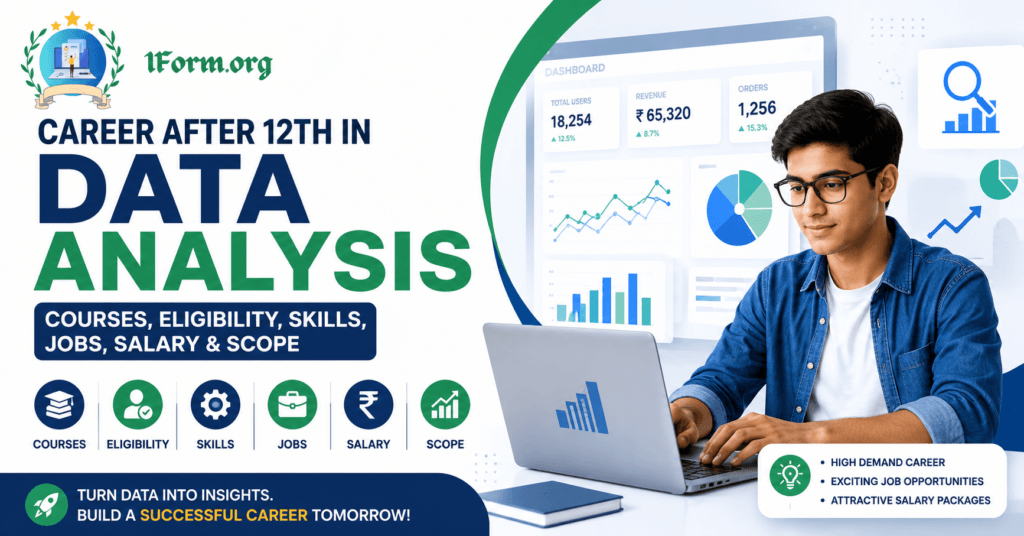 1Form.org

CAREER AFTER 12TH IN
DATA
ANALYSIS

COURSES, ELIGIBILITY, SKILLS, JOBS, SALARY & SCOPE

COURSES
ELIGIBILITY
SKILLS
JOBS
SALARY
SCOPE

TURN DATA INTO INSIGHTS.
BUILD A SUCCESSFUL CAREER TOMORROW!

DASHBOARD
TOTAL USERS
18,254
▲ 12.5%
REVENUE
₹ 65,320
▲ 8.7%
ORDERS
1,256
▲ 15.3%

• HIGH DEMAND CAREER
• EXCITING JOB OPPORTUNITIES
• ATTRACTIVE SALARY PACKAGES